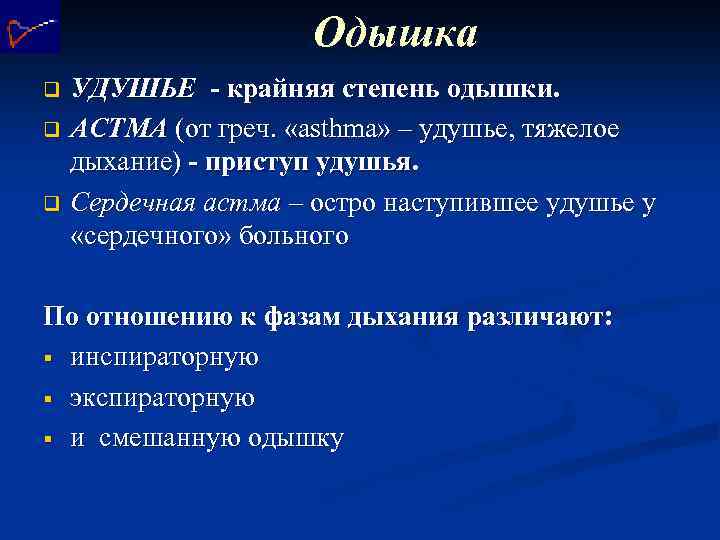 Одышка

УДУШЬЕ - крайняя степень одышки.

АСТМА (от греч. «asthma» – удушье, тяжелое дыхание) - приступ удушья.

Сердечная астма – остро наступившее удушье у «сердечного» больного

По отношению к фазам дыхания различают:

инспираторную

экспираторную

и смешанную одышку